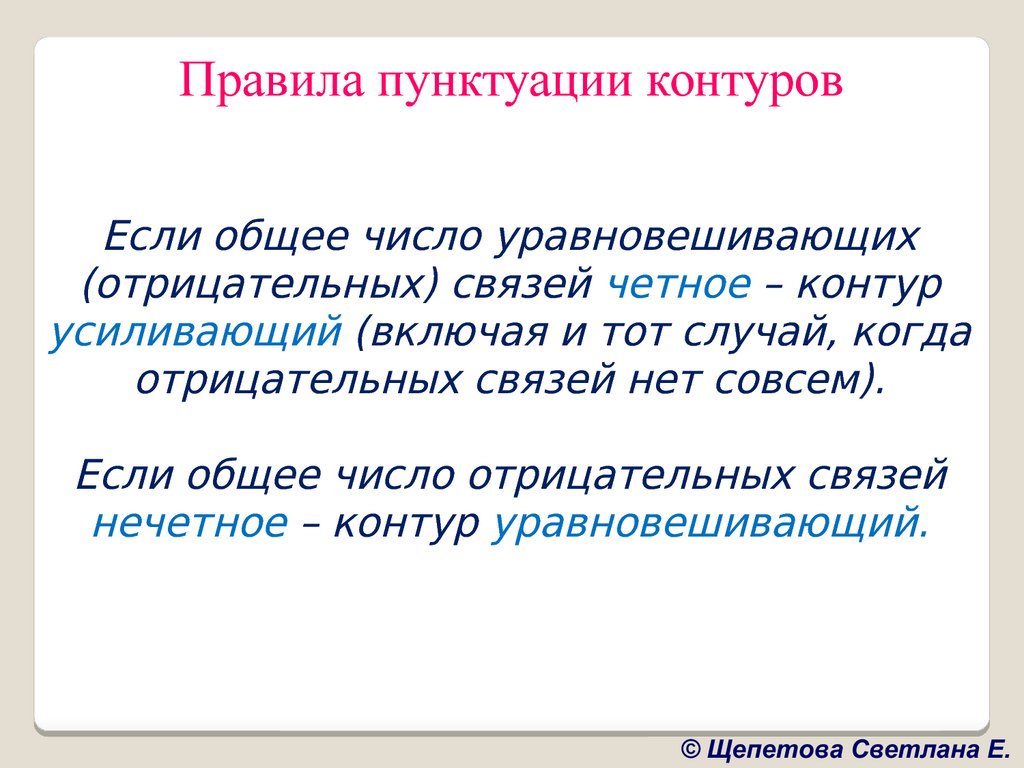 Правила пунктуации контуров

Если общее число уравновешивающих (отрицательных) связей четное – контур усиливающий (включая и тот случай, когда отрицательных связей нет совсем).

Если общее число отрицательных связей нечетное – контур уравновешивающий.

© Щепетова Светлана Е.